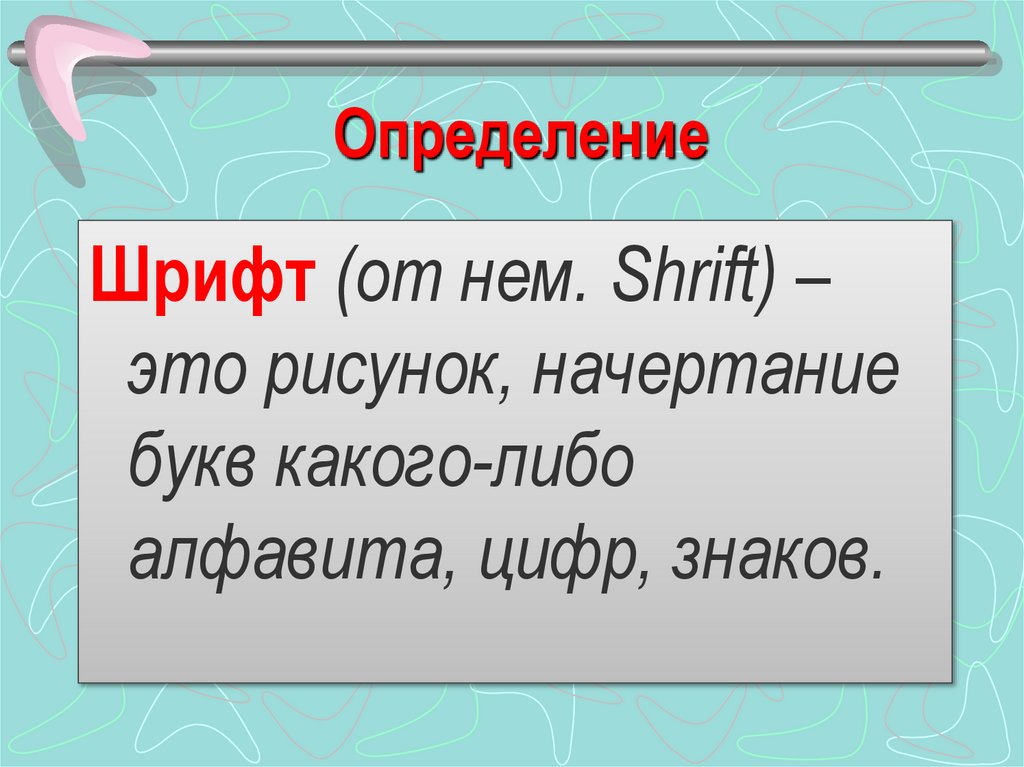 Определение

Шрифт (от нем. Shrift) – это рисунок, начертание букв какого-либо алфавита, цифр, знаков.